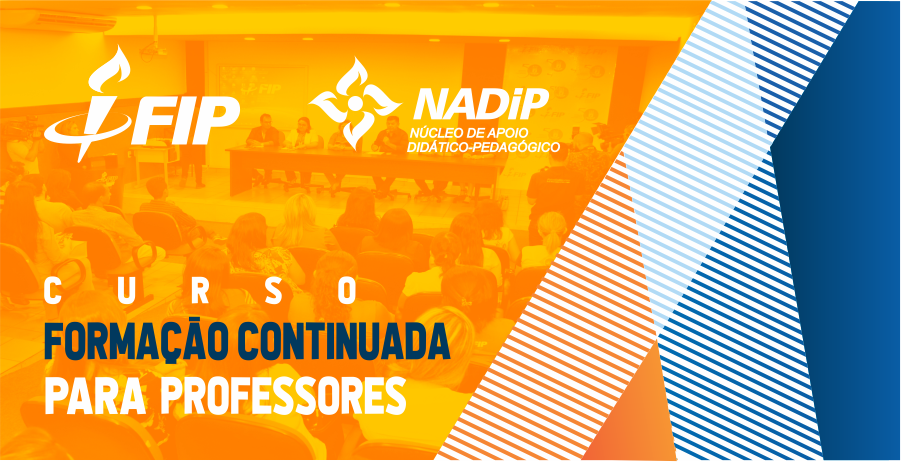 FIP

NADiP
NÚCLEO DE APOIO DIDÁTICO-PEDAGÓGICO

CURSO
FORMAÇÃO CONTINUADA
PARA PROFESSORES